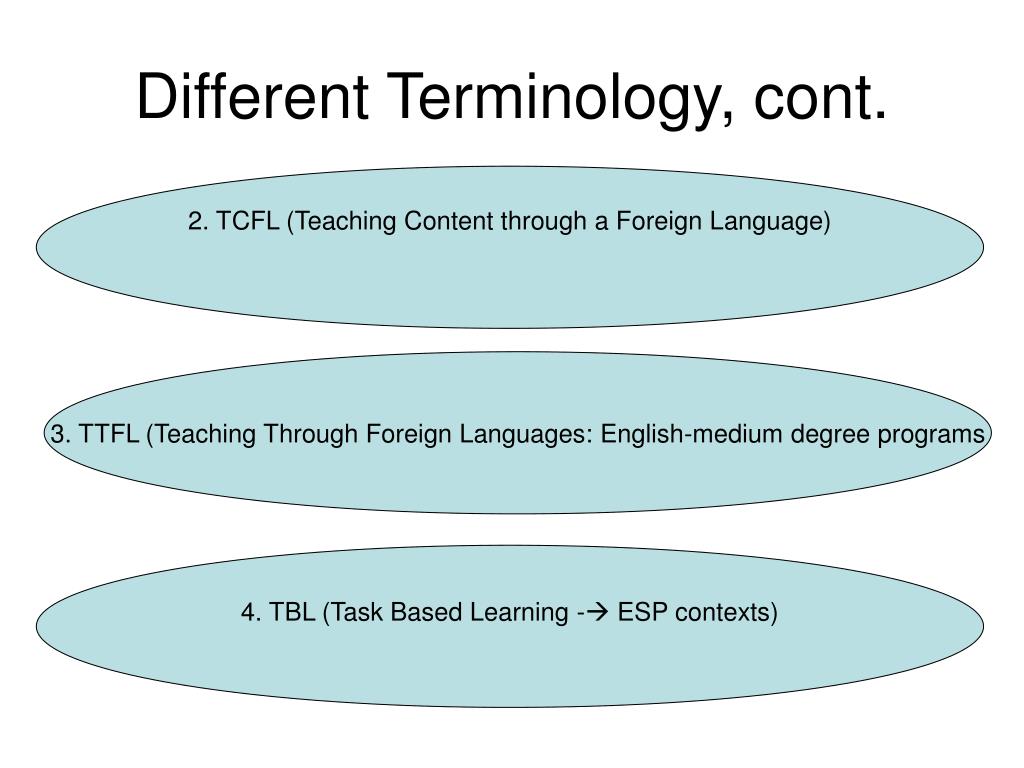 Different Terminology, cont.

2. TCFL (Teaching Content through a Foreign Language)

3. TTFL (Teaching Through Foreign Languages: English-medium degree programs

4. TBL (Task Based Learning -→ ESP contexts)